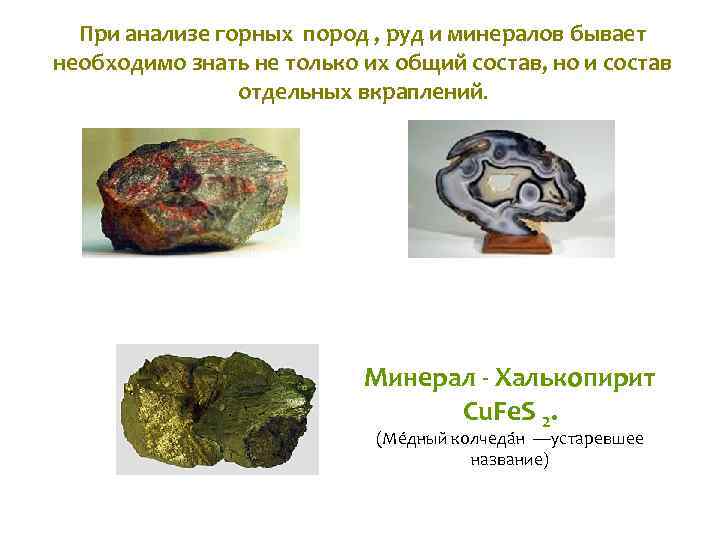 При анализе горных пород , руд и минералов бывает необходимо знать не только их общий состав, но и состав отдельных вкраплений.

Минерал - Халькопирит $CuFeS_2$.
(Ме́дный колчеда́н —устаревшее название)